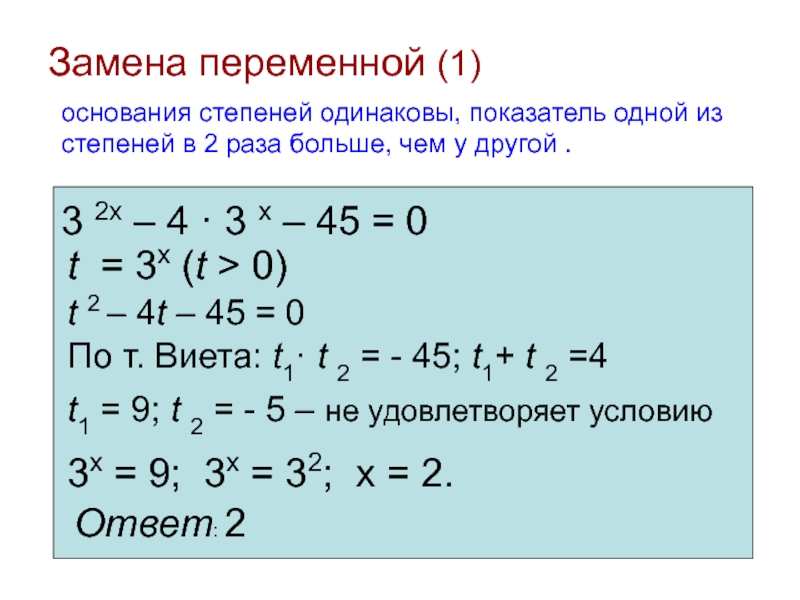 Замена переменной (1)

основания степеней одинаковы, показатель одной из степеней в 2 раза больше, чем у другой .

$3^{2x} – 4 \cdot 3^{x} – 45 = 0$

$t = 3^x$ $(t > 0)$

$t^2 – 4t – 45 = 0$

По т. Виета: $t_1 \cdot t_2 = - 45$; $t_1 + t_2 = 4$

$t_1 = 9$; $t_2 = - 5$ – не удовлетворяет условию

$3^x = 9$; $3^x = 3^2$; $x = 2$.

Ответ: 2